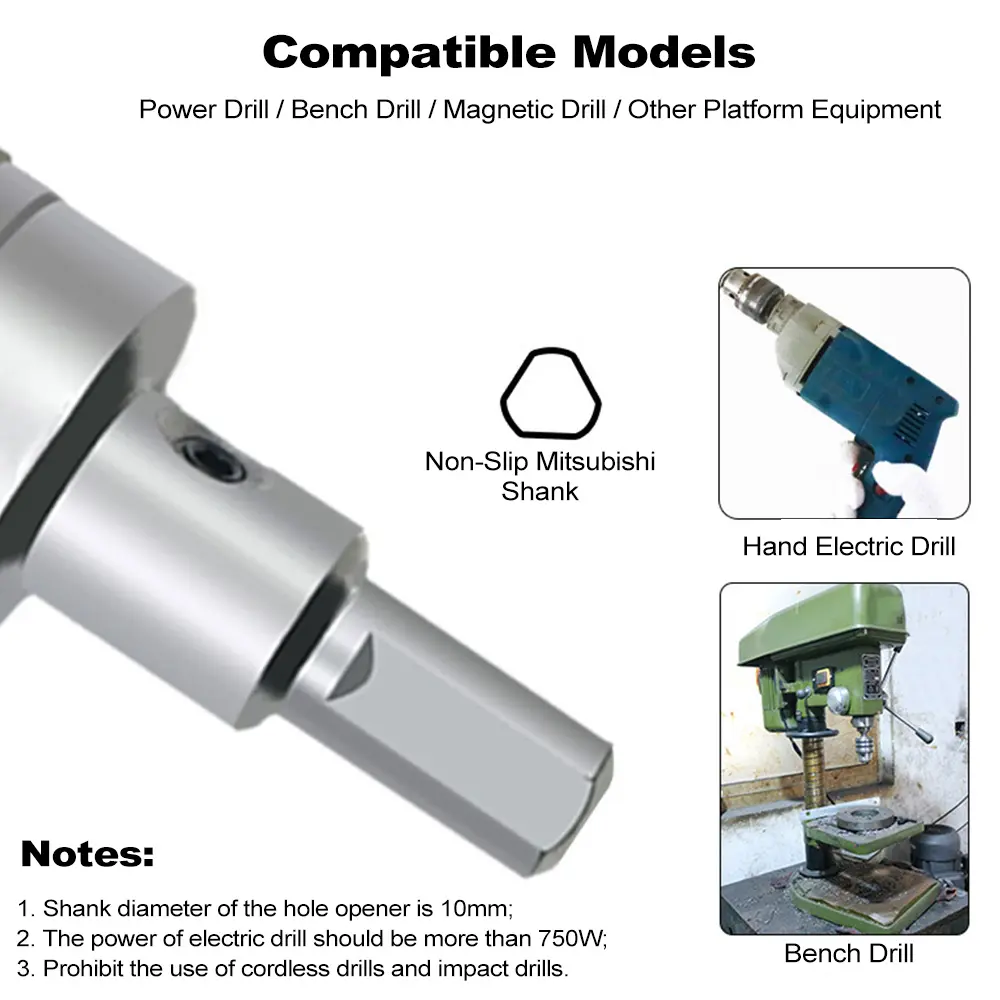 Compatible Models

Power Drill / Bench Drill / Magnetic Drill / Other Platform Equipment

Non-Slip Mitsubishi Shank

Hand Electric Drill

Bench Drill

Notes:

1. Shank diameter of the hole opener is 10mm;
2. The power of electric drill should be more than 750W;
3. Prohibit the use of cordless drills and impact drills.